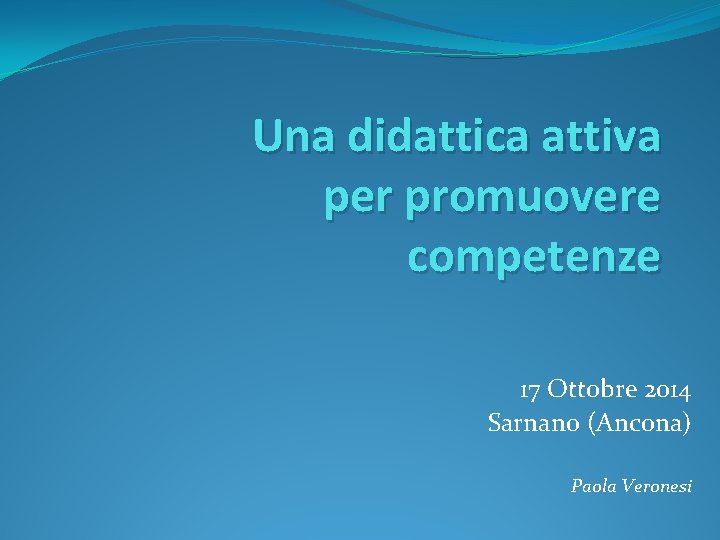 Una didattica attiva per promuovere competenze

17 Ottobre 2014
Sarnano (Ancona)

Paola Veronesi